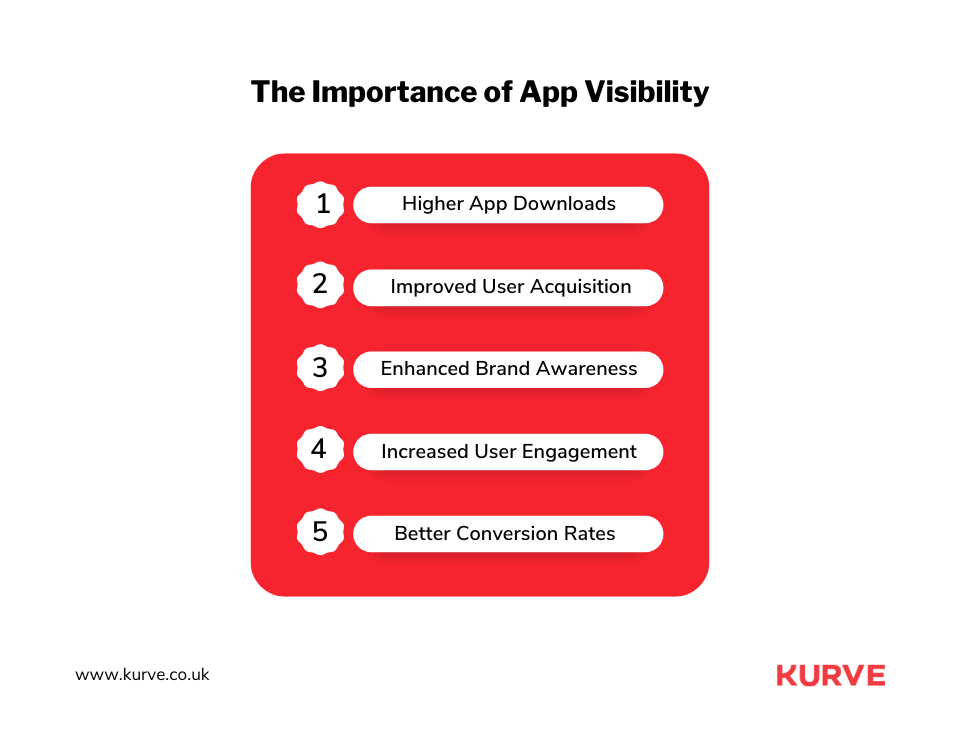 The Importance of App Visibility

1 Higher App Downloads

2 Improved User Acquisition

3 Enhanced Brand Awareness

4 Increased User Engagement

5 Better Conversion Rates

www.kurve.co.uk

KURVE